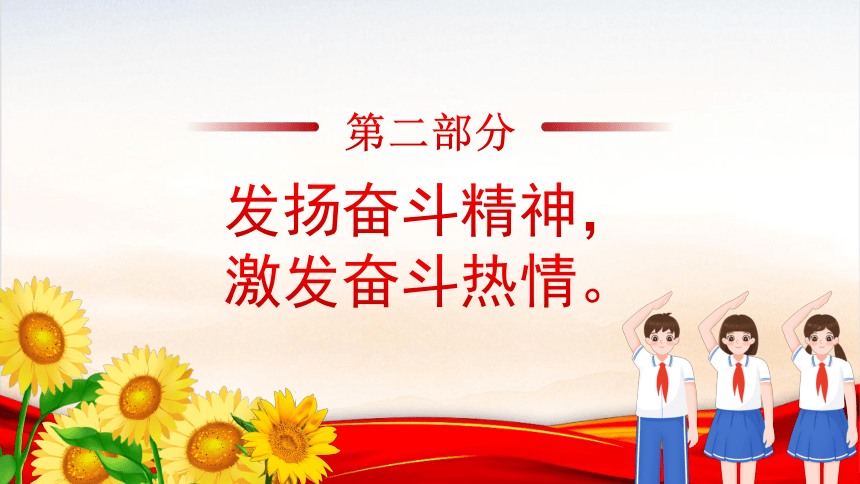 第二部分

发扬奋斗精神，
激发奋斗热情。